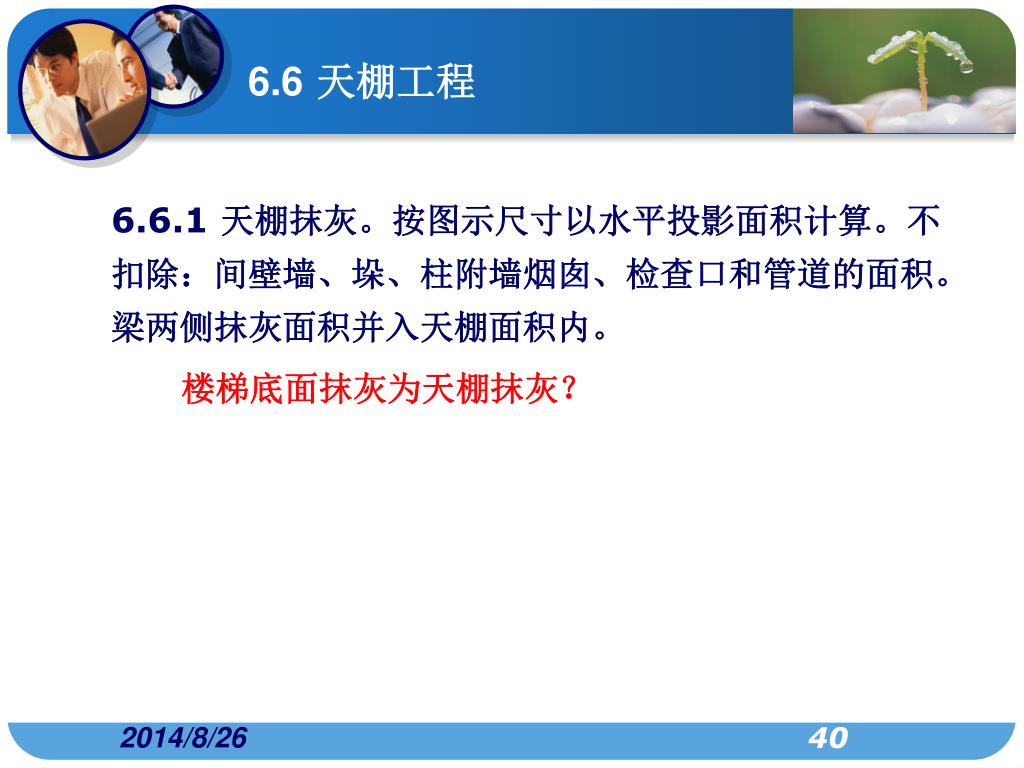 6.6 天棚工程

6.6.1 天棚抹灰。按图示尺寸以水平投影面积计算。不扣除：间壁墙、垛、柱附墙烟囱、检查口和管道的面积。梁两侧抹灰面积并入天棚面积内。

楼梯底面抹灰为天棚抹灰？

2014/8/26

40